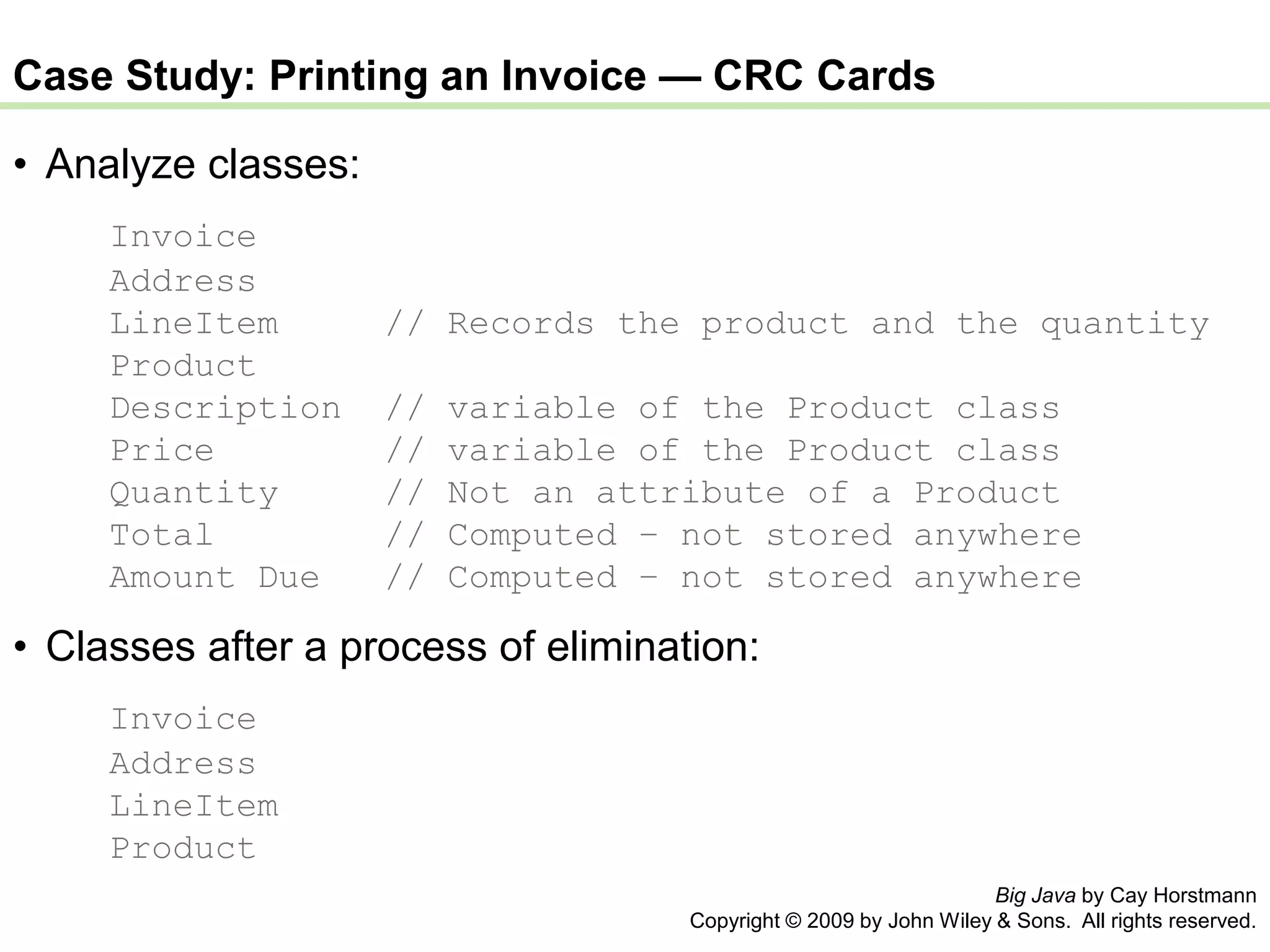 Case Study: Printing an Invoice — CRC Cards

• Analyze classes:

Invoice
Address
LineItem // Records the product and the quantity
Product
Description // variable of the Product class
Price // variable of the Product class
Quantity // Not an attribute of a Product
Total // Computed – not stored anywhere
Amount Due // Computed – not stored anywhere

• Classes after a process of elimination:

Invoice
Address
LineItem
Product

Big Java by Cay Horstmann
Copyright © 2009 by John Wiley & Sons. All rights reserved.